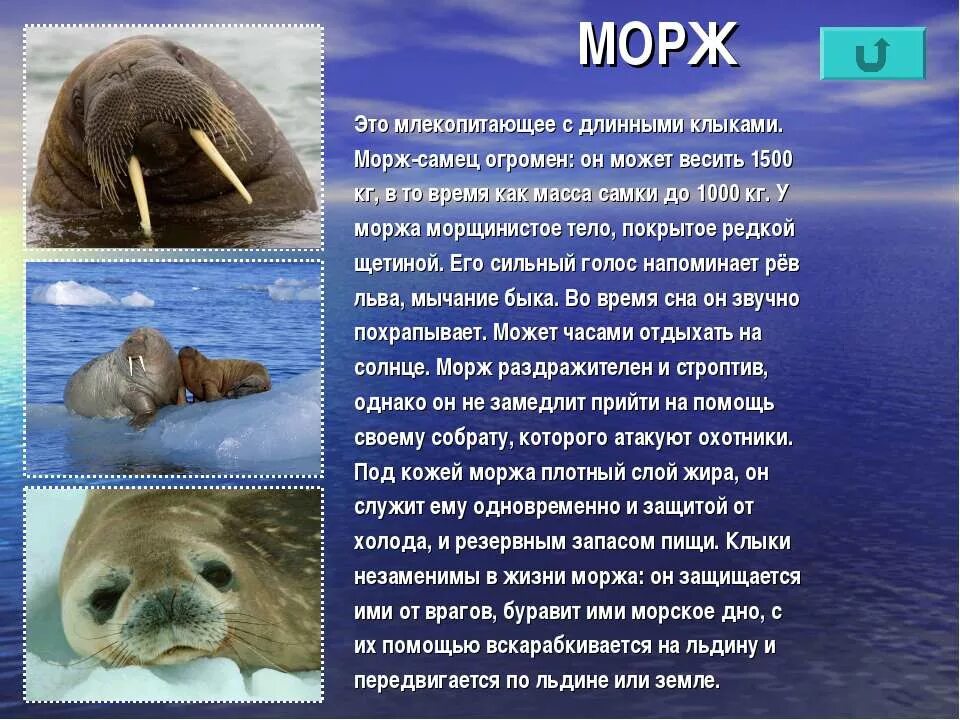 МОРЖ

Это млекопитающее с длинными клыками. Морж-самец огромен: он может весить 1500 кг, в то время как масса самки до 1000 кг. У моржа морщинистое тело, покрытое редкой щетиной. Его сильный голос напоминает рёв льва, мычание быка. Во время сна он звучно похрапывает. Может часами отдыхать на солнце. Морж раздражителен и строптив, однако он не замедлит прийти на помощь своему собрату, которого атакуют охотники. Под кожей моржа плотный слой жира, он служит ему одновременно и защитой от холода, и резервным запасом пищи. Клыки незаменимы в жизни моржа: он защищается ими от врагов, буравит ими морское дно, с их помощью вскарабкивается на льдину и передвигается по льдине или земле.